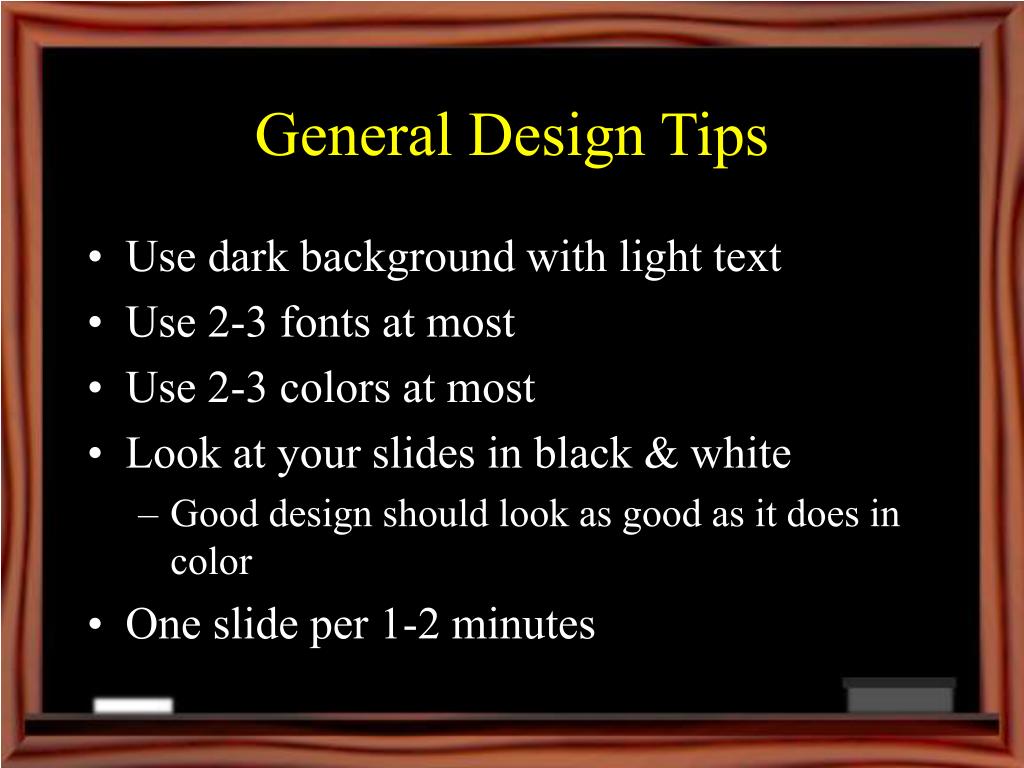 General Design Tips

• Use dark background with light text
• Use 2-3 fonts at most
• Use 2-3 colors at most
• Look at your slides in black & white
– Good design should look as good as it does in color
• One slide per 1-2 minutes